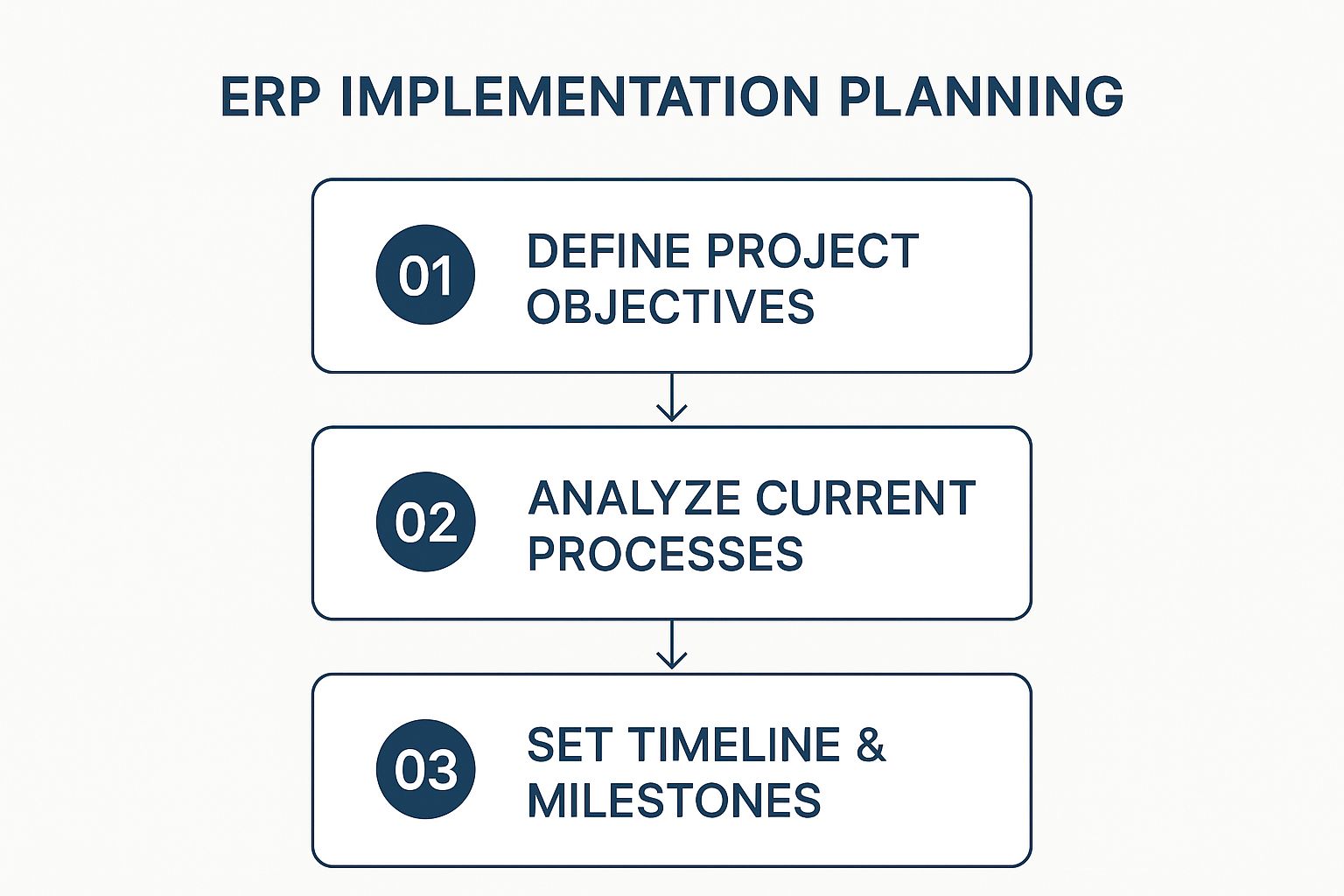 ERP IMPLEMENTATION PLANNING

01 DEFINE PROJECT OBJECTIVES

02 ANALYZE CURRENT PROCESSES

03 SET TIMELINE & MILESTONES